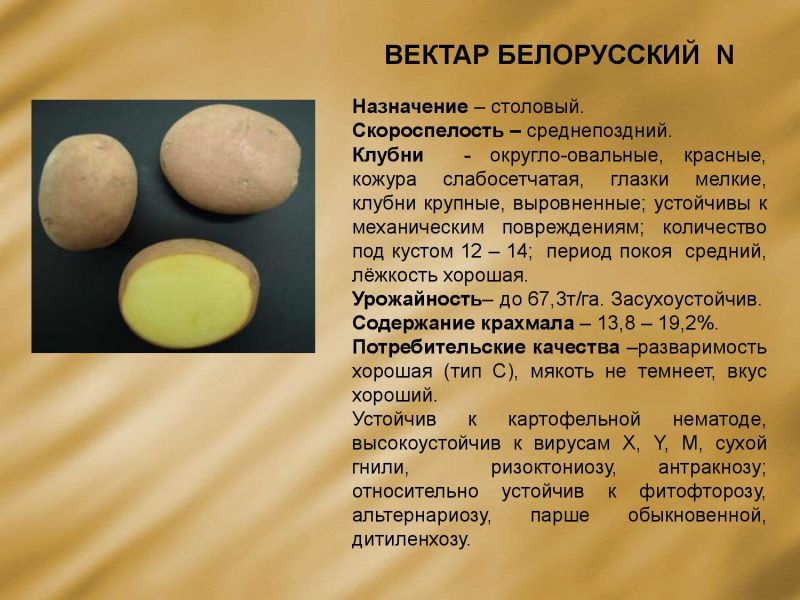 ВЕКТАР БЕЛОРУССКИЙ N

Назначение – столовый.
Скороспелость – среднепоздний.
Клубни - округло-овальные, красные, кожура слабосетчатая, глазки мелкие, клубни крупные, выровненные; устойчивы к механическим повреждениям; количество под кустом 12 – 14; период покоя средний, лёжкость хорошая.
Урожайность– до 67,3т/га. Засухоустойчив.
Содержание крахмала – 13,8 – 19,2%.
Потребительские качества –разваримость хорошая (тип С), мякоть не темнеет, вкус хороший.
Устойчив к картофельной нематоде, высокоустойчив к вирусам X, Y, M, сухой гнили, ризоктониозу, антракнозу; относительно устойчив к фитофторозу, альтернариозу, парше обыкновенной, дитиленхозу.